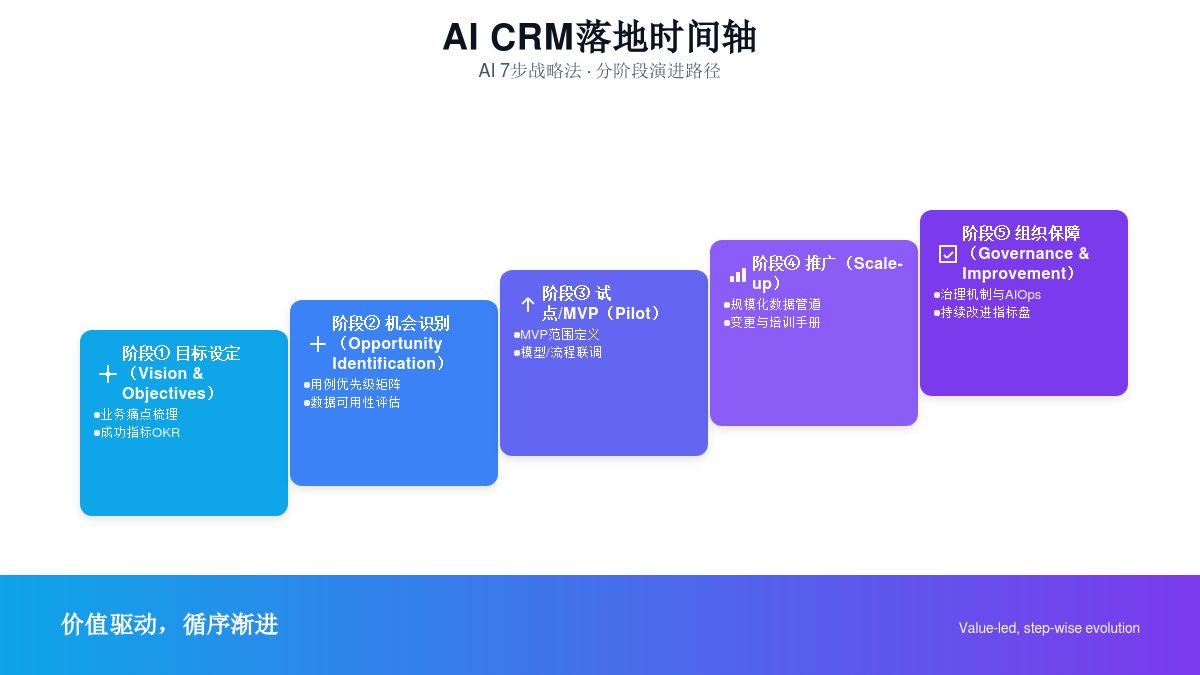 AI CRM落地时间轴

AI 7步战略法 · 分阶段演进路径

阶段① 目标设定（Vision & Objectives）
●业务痛点梳理
●成功指标OKR

阶段② 机会识别（Opportunity Identification）
●用例优先级矩阵
●数据可用性评估

阶段③ 试点/MVP（Pilot）
●MVP范围定义
●模型/流程联调

阶段④ 推广（Scale-up）
●规模化数据管道
●变更与培训手册

阶段⑤ 组织保障（Governance & Improvement）
●治理机制与AIOps
●持续改进指标盘

价值驱动，循序渐进

Value-led, step-wise evolution